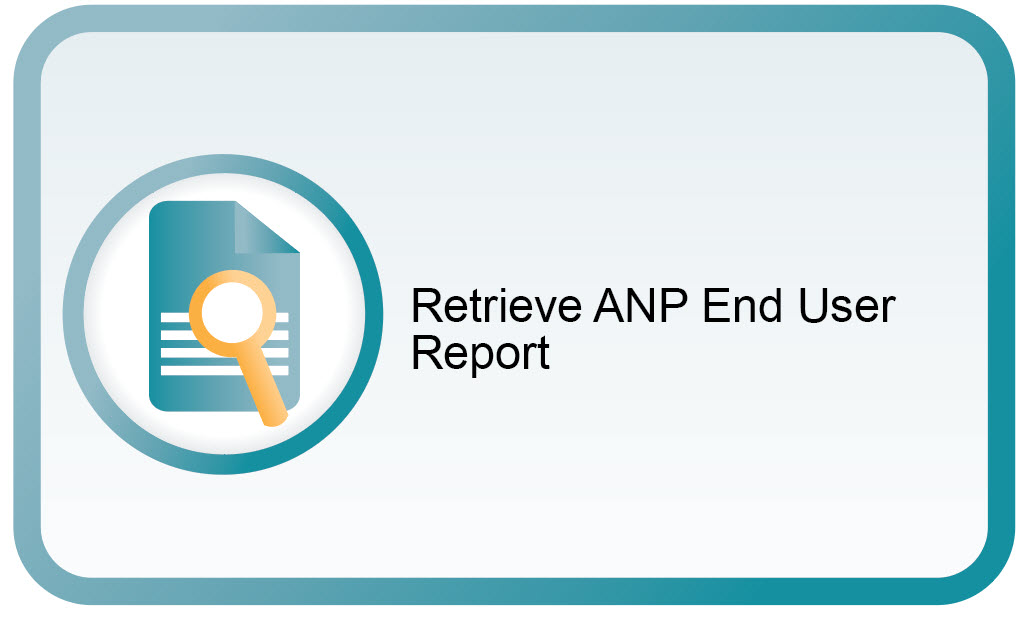 Retrieve ANP End User Report